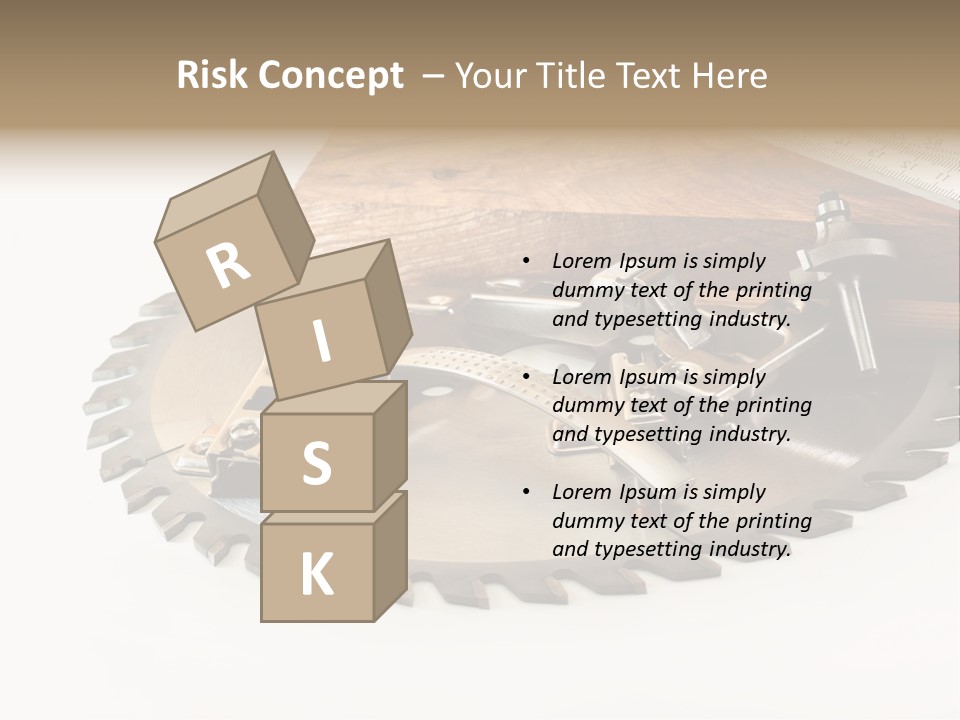 Risk Concept – Your Title Text Here

R
I
S
K

• Lorem Ipsum is simply dummy text of the printing and typesetting industry.

• Lorem Ipsum is simply dummy text of the printing and typesetting industry.

• Lorem Ipsum is simply dummy text of the printing and typesetting industry.